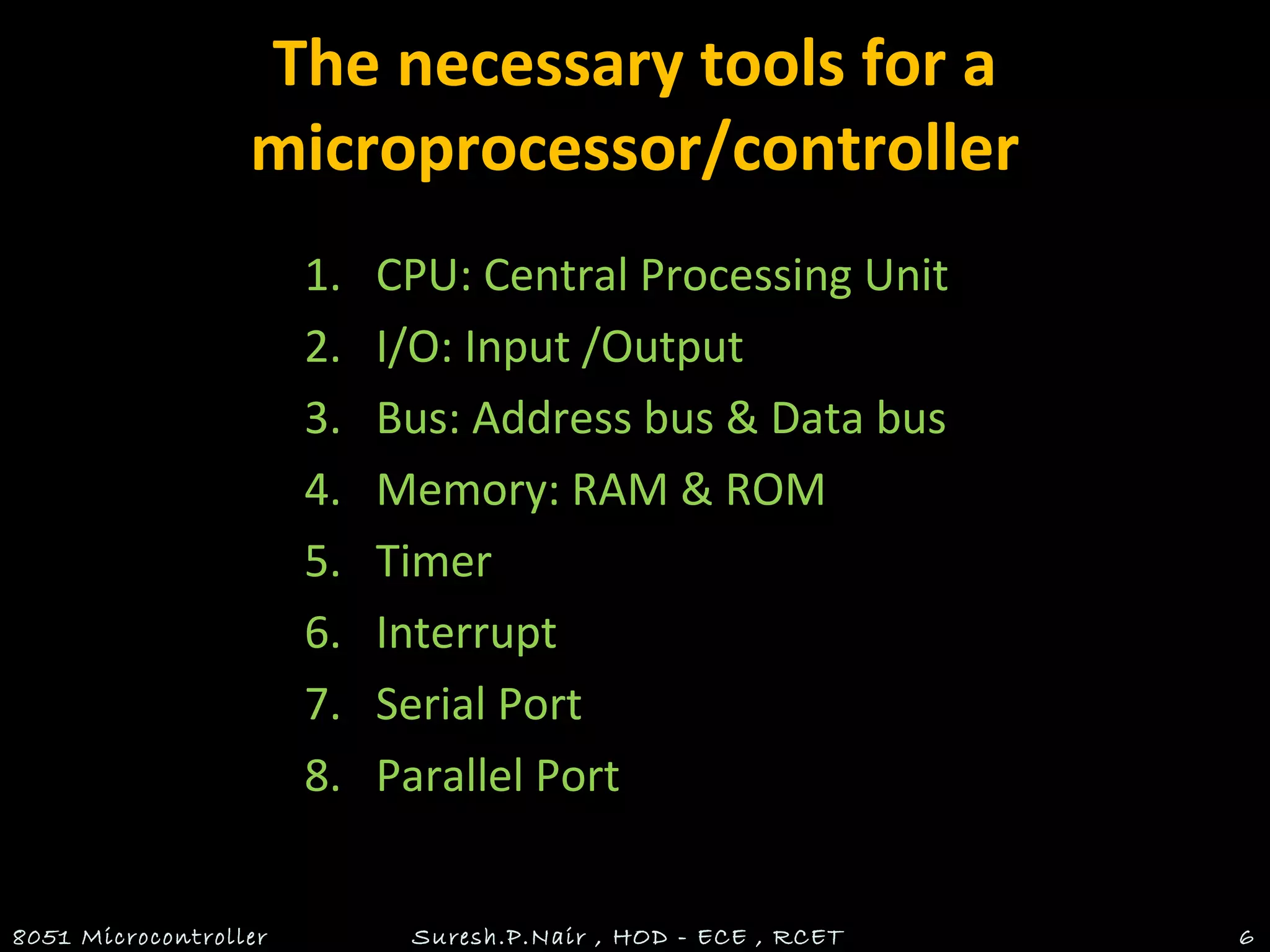 The necessary tools for a microprocessor/controller

1. CPU: Central Processing Unit
2. I/O: Input /Output
3. Bus: Address bus & Data bus
4. Memory: RAM & ROM
5. Timer
6. Interrupt
7. Serial Port
8. Parallel Port

8051 Microcontroller

Suresh.P.Nair , HOD - ECE , RCET

6